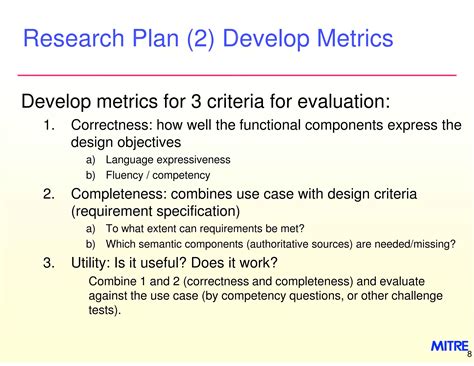 Research Plan (2) Develop Metrics

Develop metrics for 3 criteria for evaluation:

1. Correctness: how well the functional components express the design objectives
a) Language expressiveness
b) Fluency / competency
2. Completeness: combines use case with design criteria (requirement specification)
a) To what extent can requirements be met?
b) Which semantic components (authoritative sources) are needed/missing?
3. Utility: Is it useful? Does it work?
Combine 1 and 2 (correctness and completeness) and evaluate against the use case (by competency questions, or other challenge tests).

MITRE
8